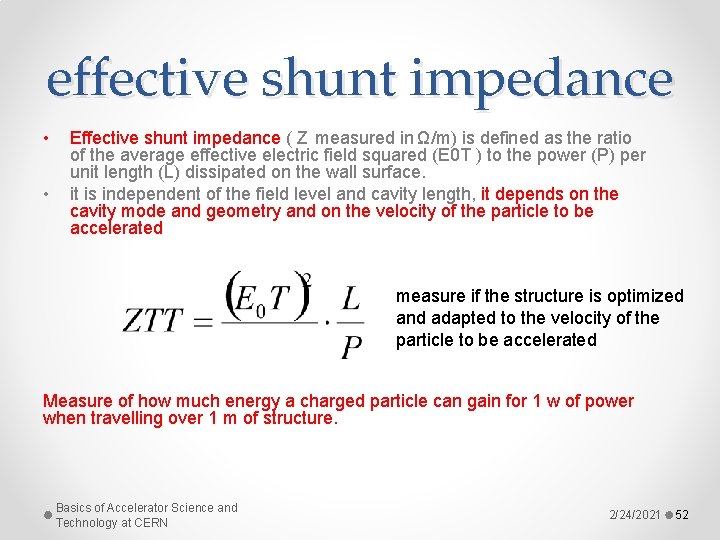 effective shunt impedance

• Effective shunt impedance ( Z measured in Ω/m) is defined as the ratio of the average effective electric field squared (E0T ) to the power (P) per unit length (L) dissipated on the wall surface.
• it is independent of the field level and cavity length, it depends on the cavity mode and geometry and on the velocity of the particle to be accelerated

$ZTT = \frac{(E_0 T)^2}{} \cdot \frac{L}{P}$

measure if the structure is optimized and adapted to the velocity of the particle to be accelerated

Measure of how much energy a charged particle can gain for 1 w of power when travelling over 1 m of structure.

Basics of Accelerator Science and Technology at CERN

2/24/2021 52